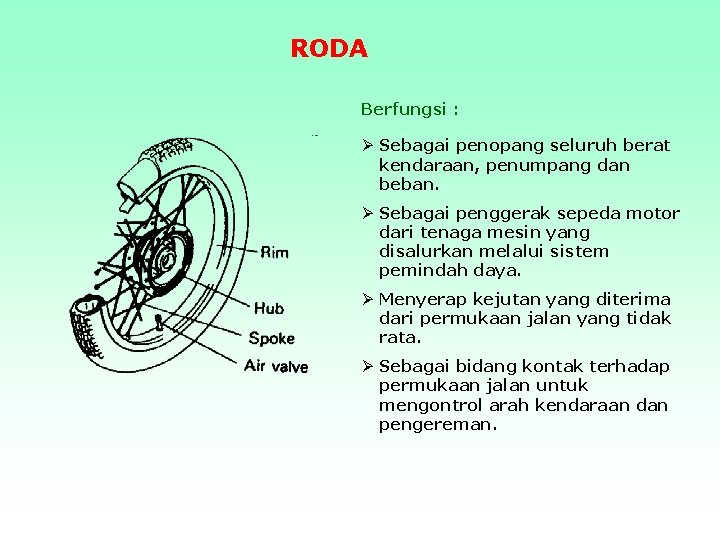 RODA

Rim
Hub
Spoke
Air valve

Berfungsi :

➢ Sebagai penopang seluruh berat kendaraan, penumpang dan beban.

➢ Sebagai penggerak sepeda motor dari tenaga mesin yang disalurkan melalui sistem pemindah daya.

➢ Menyerap kejutan yang diterima dari permukaan jalan yang tidak rata.

➢ Sebagai bidang kontak terhadap permukaan jalan untuk mengontrol arah kendaraan dan pengereman.